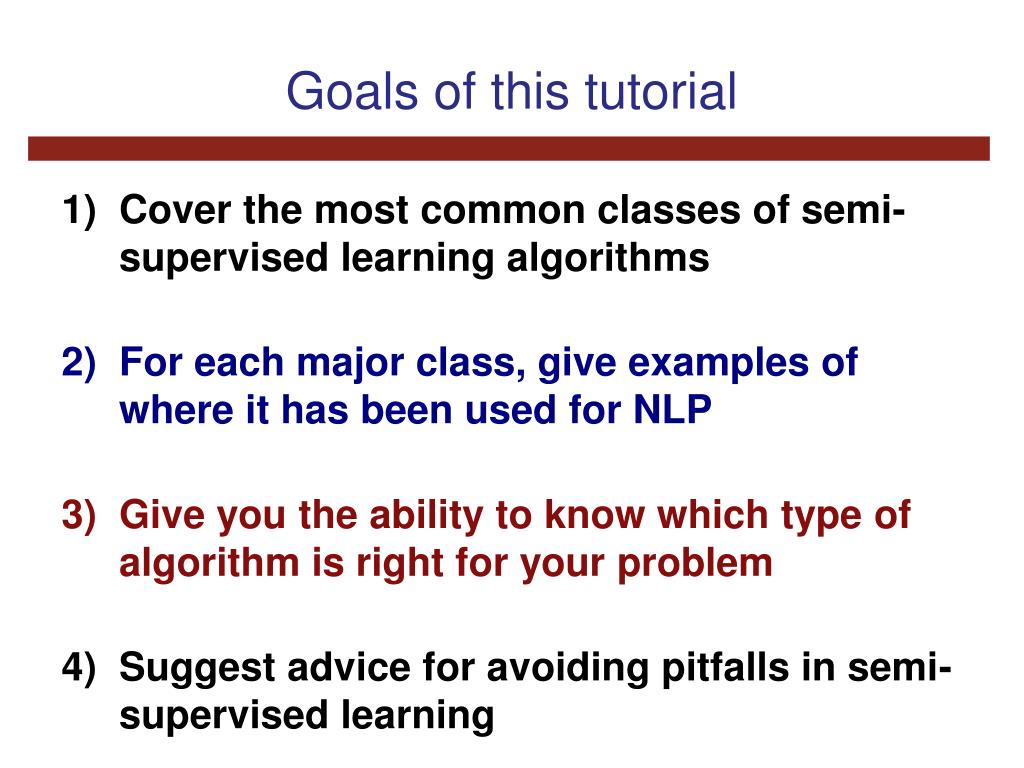 Goals of this tutorial

1) Cover the most common classes of semi-supervised learning algorithms

2) For each major class, give examples of where it has been used for NLP

3) Give you the ability to know which type of algorithm is right for your problem

4) Suggest advice for avoiding pitfalls in semi-supervised learning